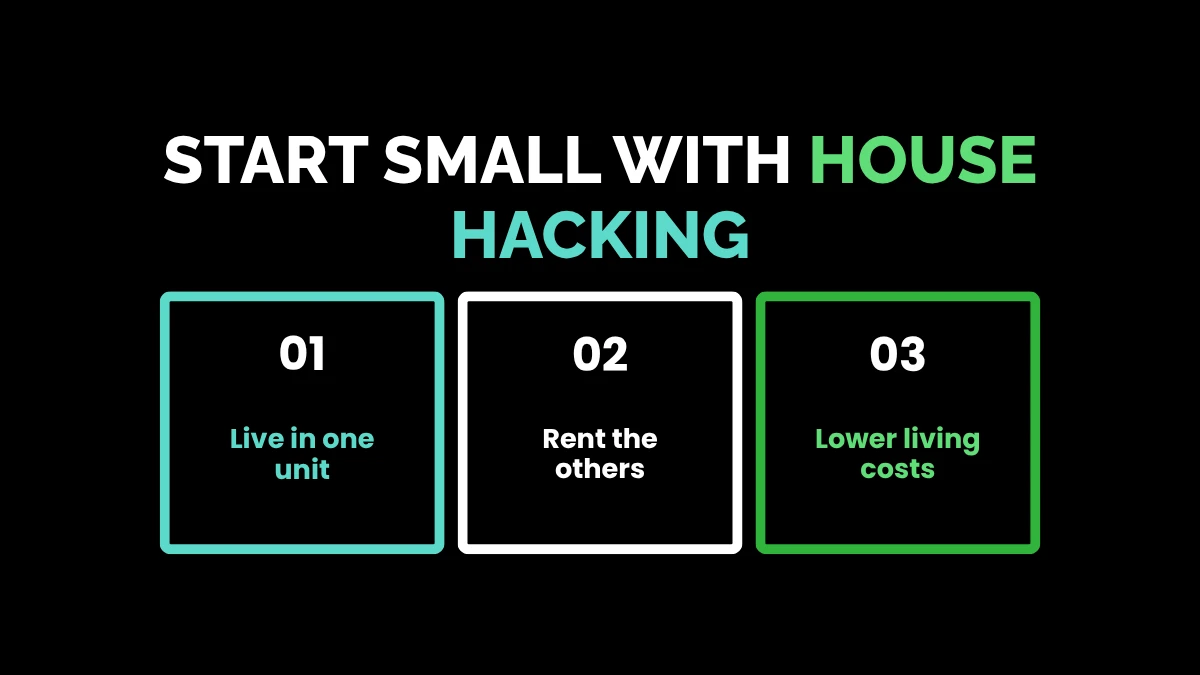 START SMALL WITH HOUSE HACKING

01

Live in one unit

02

Rent the others

03

Lower living costs